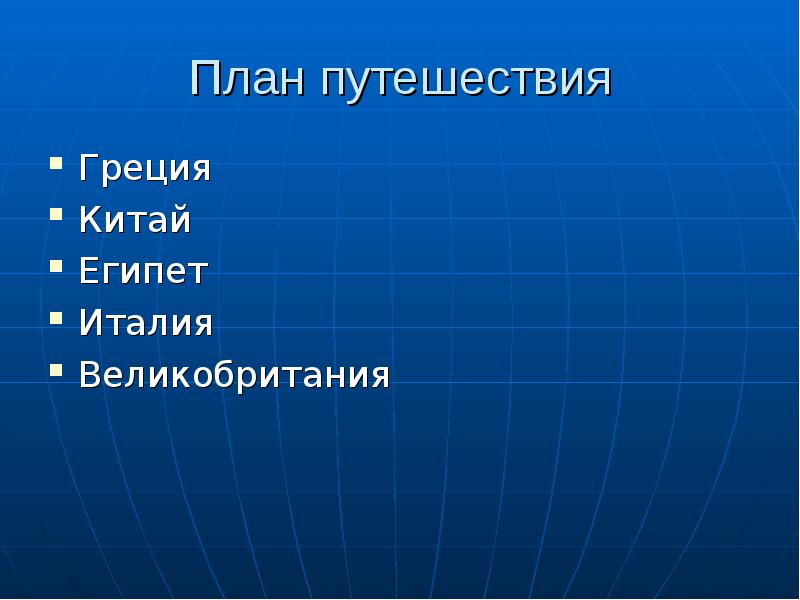 План путешествия

- Греция
- Китай
- Египет
- Италия
- Великобритания